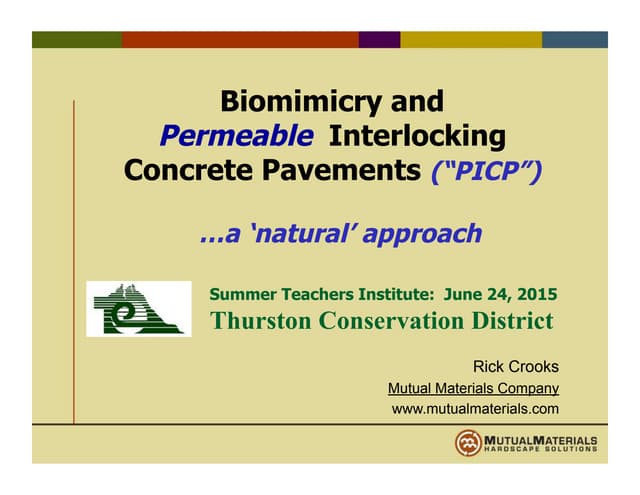 Biomimicry and Permeable Interlocking Concrete Pavements ("PICP")

…a 'natural' approach

Summer Teachers Institute: June 24, 2015
Thurston Conservation District

Rick Crooks
Mutual Materials Company
www.mutualmaterials.com

MUTUALMATERIALS
HARDSCAPE SOLUTIONS